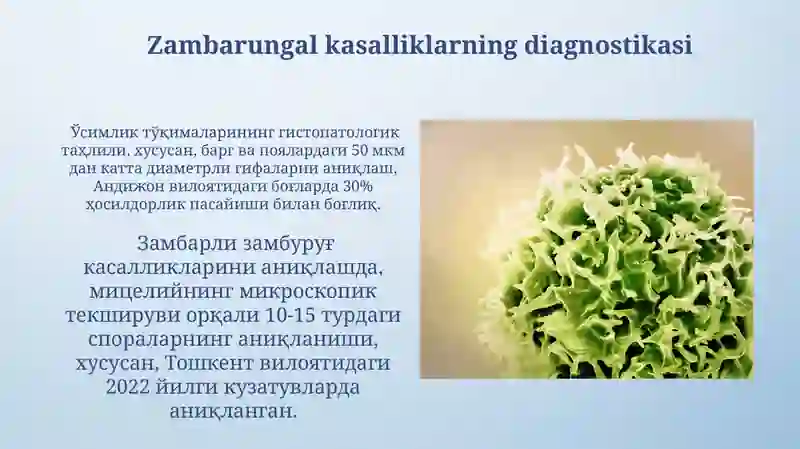 Zambarungal kasalliklarning diagnostikasi

Ўсимлик тўқималарининг гистопатологик таҳлили, хусусан, барг ва поялардаги 50 мкм дан катта диаметрли гифаларни аниқлаш, Андижон вилоятидаги боғларда 30% ҳосилдорлик пасайиши билан боғлиқ.

Замбарли замбуруғ касалликларини аниқлашда, мицелийнинг микроскопик текшируви орқали 10-15 турдаги спораларнинг аниқланиши, хусусан, Тошкент вилоятидаги 2022 йилги кузатувларда аниқланган.